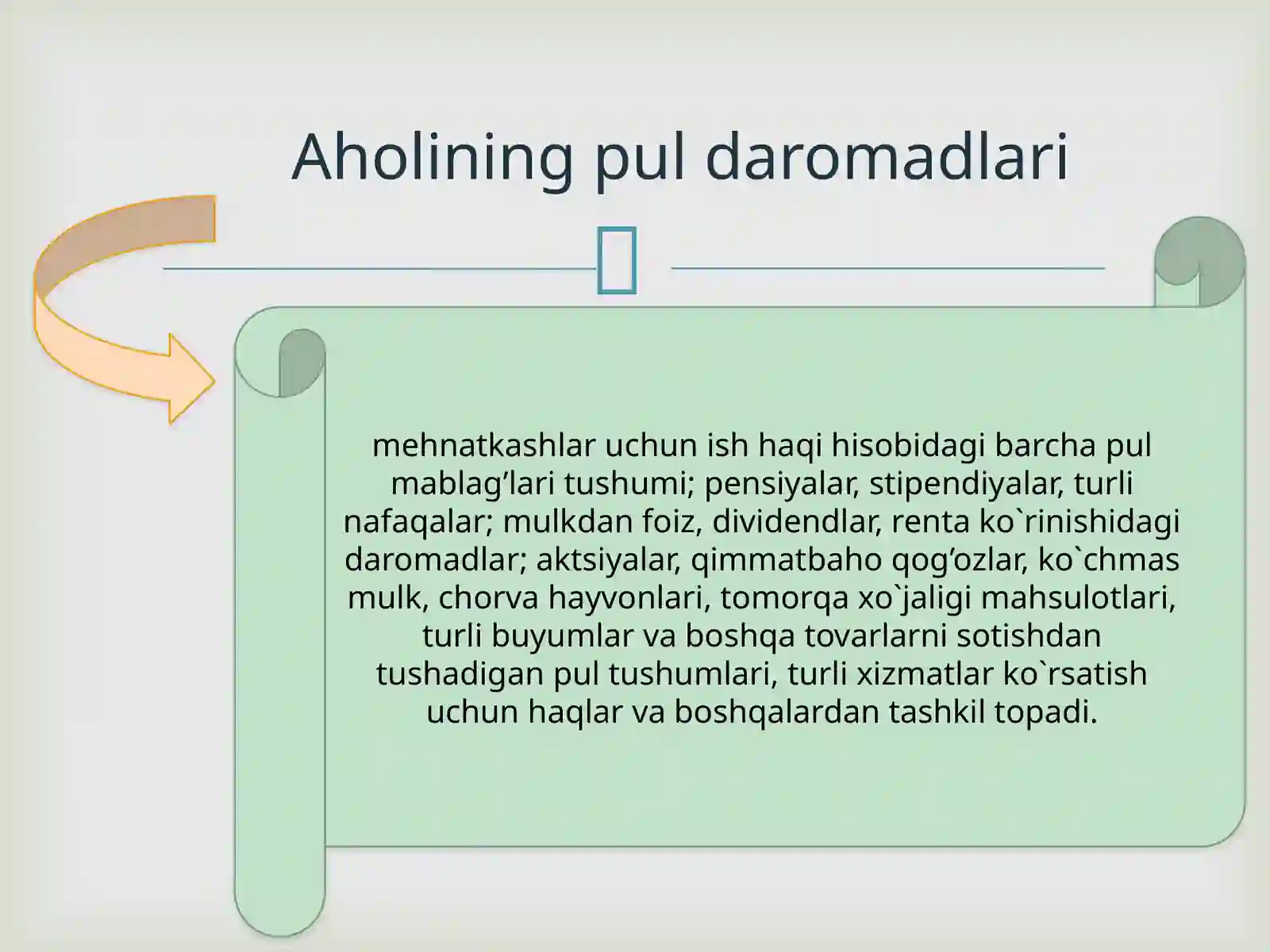 Aholining pul daromadlari

mehnatkashlar uchun ish haqi hisobidagi barcha pul mablag’lari tushumi; pensiyalar, stipendiyalar, turli nafaqalar; mulkdan foiz, dividendlar, renta ko`rinishidagi daromadlar; aktsiyalar, qimmatbaho qog’ozlar, ko`chmas mulk, chorva hayvonlari, tomorqa xo`jaligi mahsulotlari, turli buyumlar va boshqa tovarlarni sotishdan tushadigan pul tushumlari, turli xizmatlar ko`rsatish uchun haqlar va boshqalardan tashkil topadi.